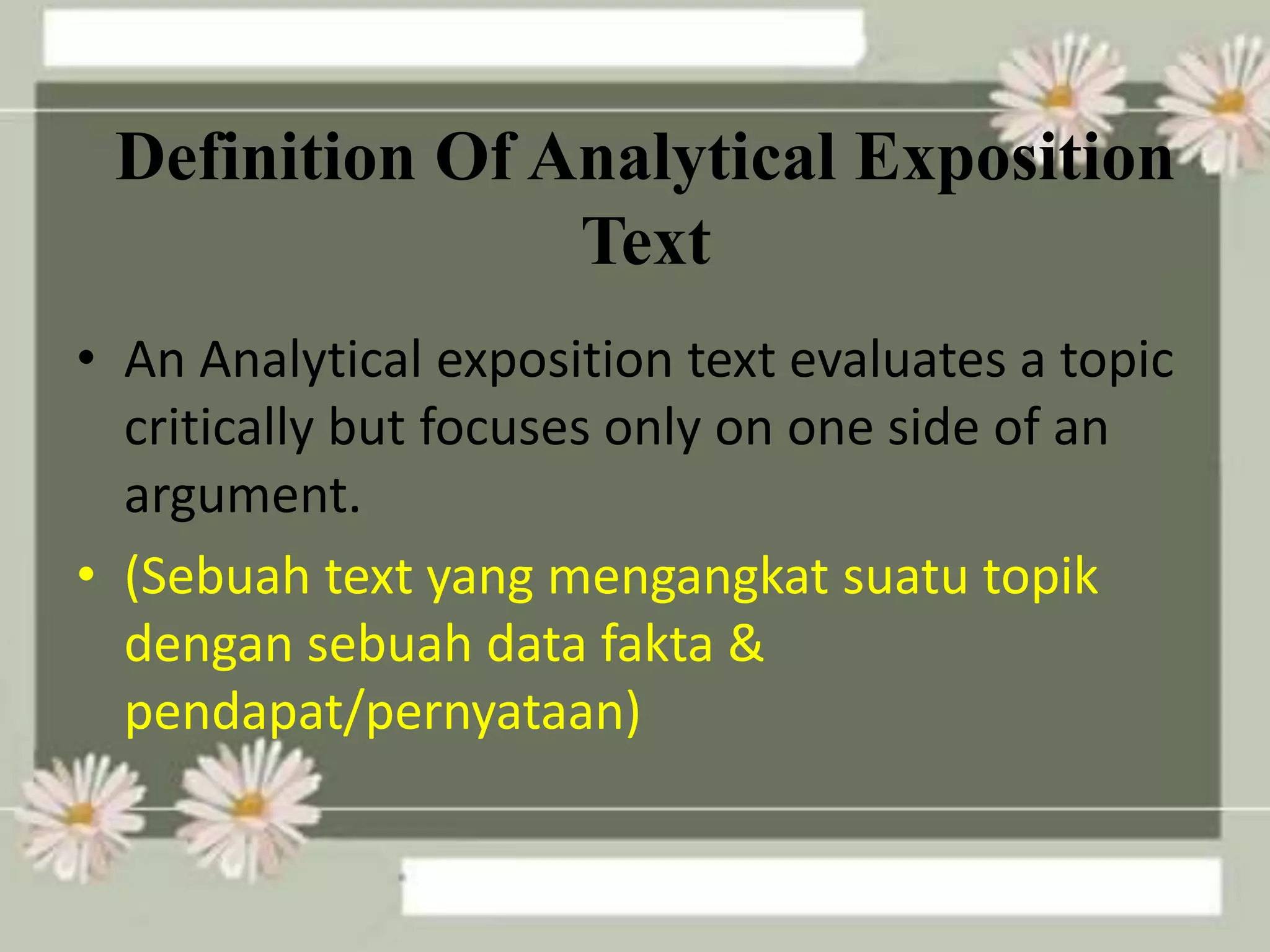 Definition Of Analytical Exposition Text

• An Analytical exposition text evaluates a topic critically but focuses only on one side of an argument.

• (Sebuah text yang mengangkat suatu topik dengan sebuah data fakta & pendapat/pernyataan)